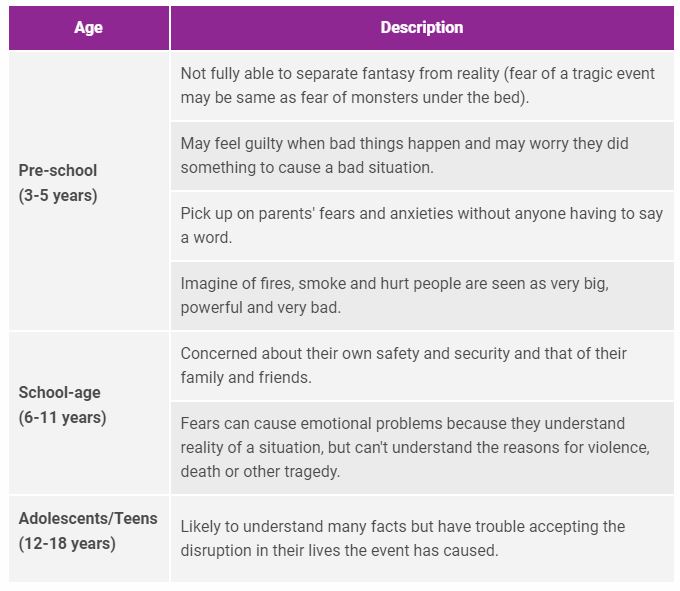 | Age | Description |
|---|---|
| Pre-school (3-5 years) | Not fully able to separate fantasy from reality (fear of a tragic event may be same as fear of monsters under the bed). |
| | May feel guilty when bad things happen and may worry they did something to cause a bad situation. |
| | Pick up on parents' fears and anxieties without anyone having to say a word. |
| | Imagine of fires, smoke and hurt people are seen as very big, powerful and very bad. |
| School-age (6-11 years) | Concerned about their own safety and security and that of their family and friends. |
| | Fears can cause emotional problems because they understand reality of a situation, but can't understand the reasons for violence, death or other tragedy. |
| Adolescents/Teens (12-18 years) | Likely to understand many facts but have trouble accepting the disruption in their lives the event has caused. |